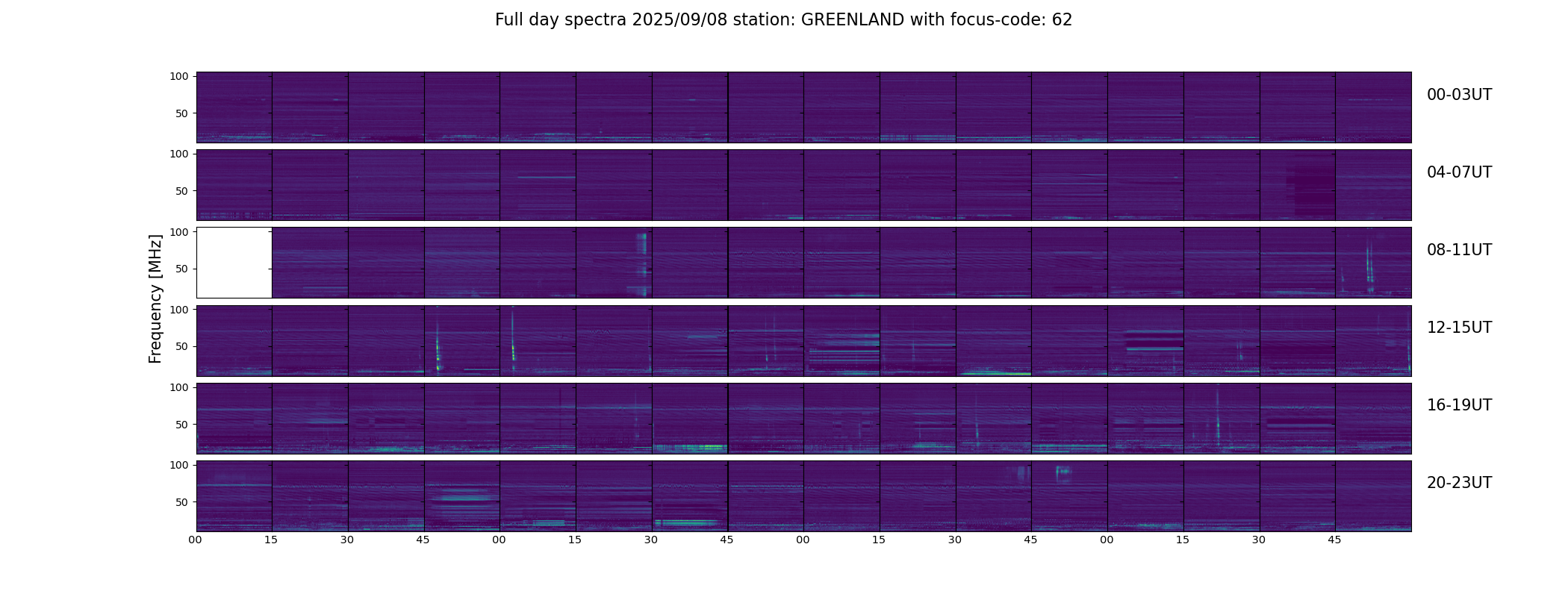 Full day spectra 2025/09/08 station: GREENLAND with focus-code: 62

Frequency [MHz]

100
50
00-03UT

100
50
04-07UT

100
50
08-11UT

100
50
12-15UT

100
50
16-19UT

100
50
20-23UT

00 15 30 45 00 15 30 45 00 15 30 45 00 15 30 45